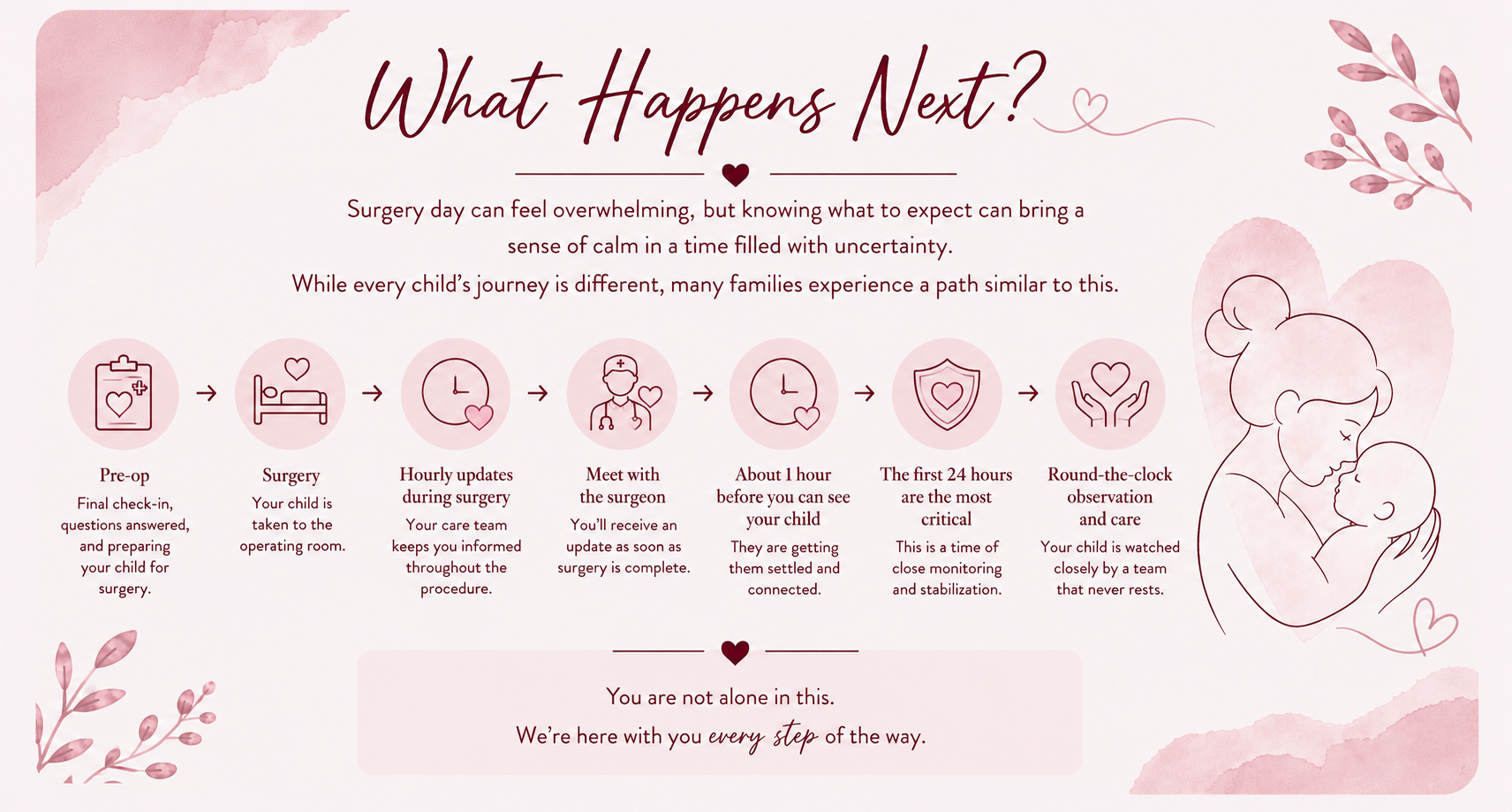 What Happens Next?

Surgery day can feel overwhelming, but knowing what to expect can bring a sense of calm in a time filled with uncertainty.

While every child's journey is different, many families experience a path similar to this.

Pre-op
Final check-in, questions answered, and preparing your child for surgery.

Surgery
Your child is taken to the operating room.

Hourly updates during surgery
Your care team keeps you informed throughout the procedure.

Meet with the surgeon
You'll receive an update as soon as surgery is complete.

About 1 hour before you can see your child
They are getting them settled and connected.

The first 24 hours are the most critical
This is a time of close monitoring and stabilization.

Round-the-clock observation and care
Your child is watched closely by a team that never rests.

You are not alone in this.
We're here with you every step of the way.